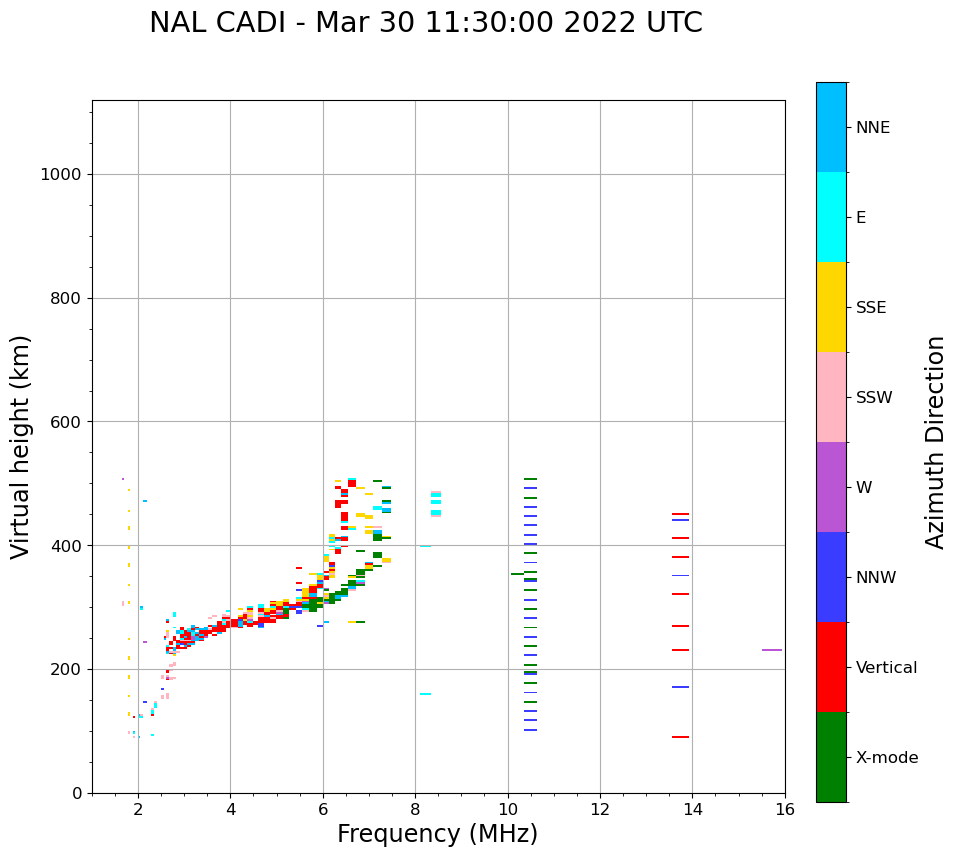 NAL CADI - Mar 30 11:30:00 2022 UTC

Virtual height (km)

1000
800
600
400
200
0

2
4
6
8
10
12
14
16

Frequency (MHz)

NNE
E
SSE
SSW
W
NNW
Vertical
X-mode

Azimuth Direction